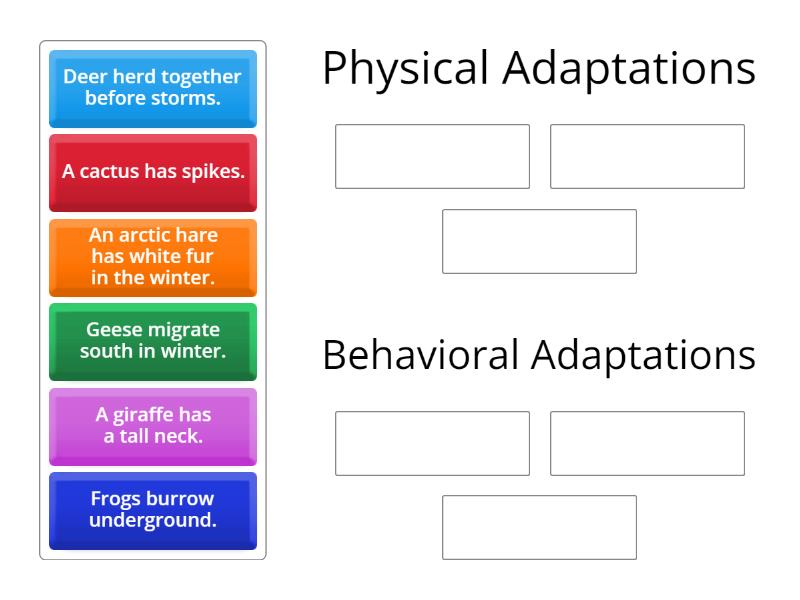 Deer herd together before storms.

A cactus has spikes.

An arctic hare has white fur in the winter.

Geese migrate south in winter.

A giraffe has a tall neck.

Frogs burrow underground.

Physical Adaptations

Behavioral Adaptations